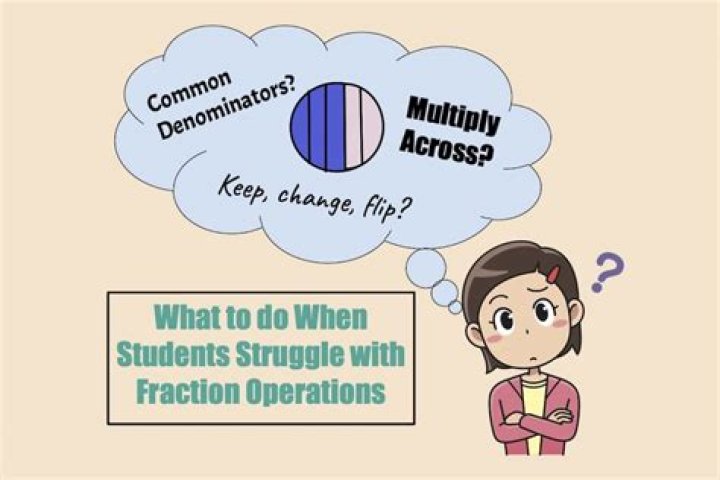 Common Denominators?

Multiply Across?

Keep, change, flip?

?

What to do When Students Struggle with Fraction Operations